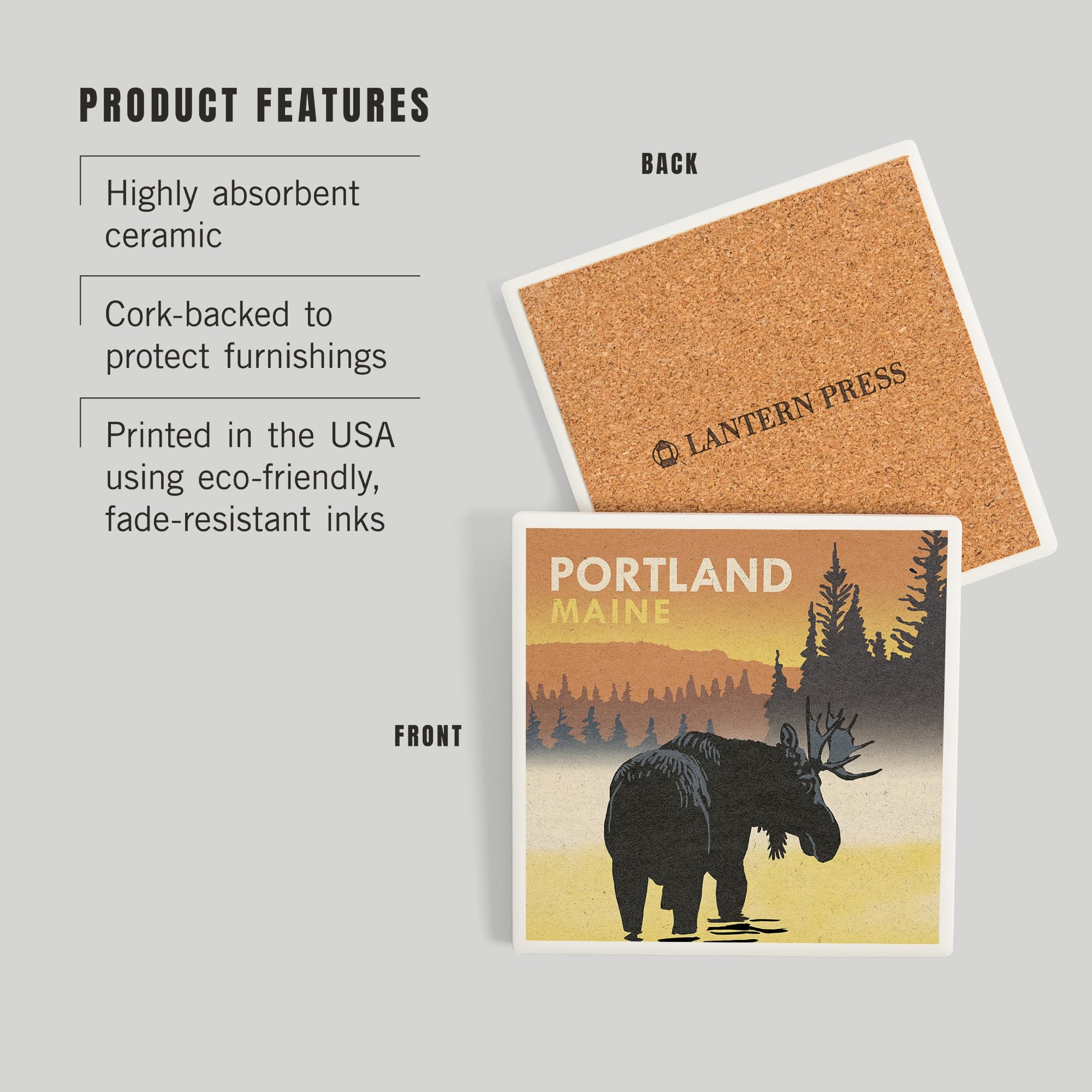 PRODUCT FEATURES

Highly absorbent ceramic

Cork-backed to protect furnishings

Printed in the USA using eco-friendly, fade-resistant inks

BACK

LANTERN PRESS

FRONT

PORTLAND
MAINE